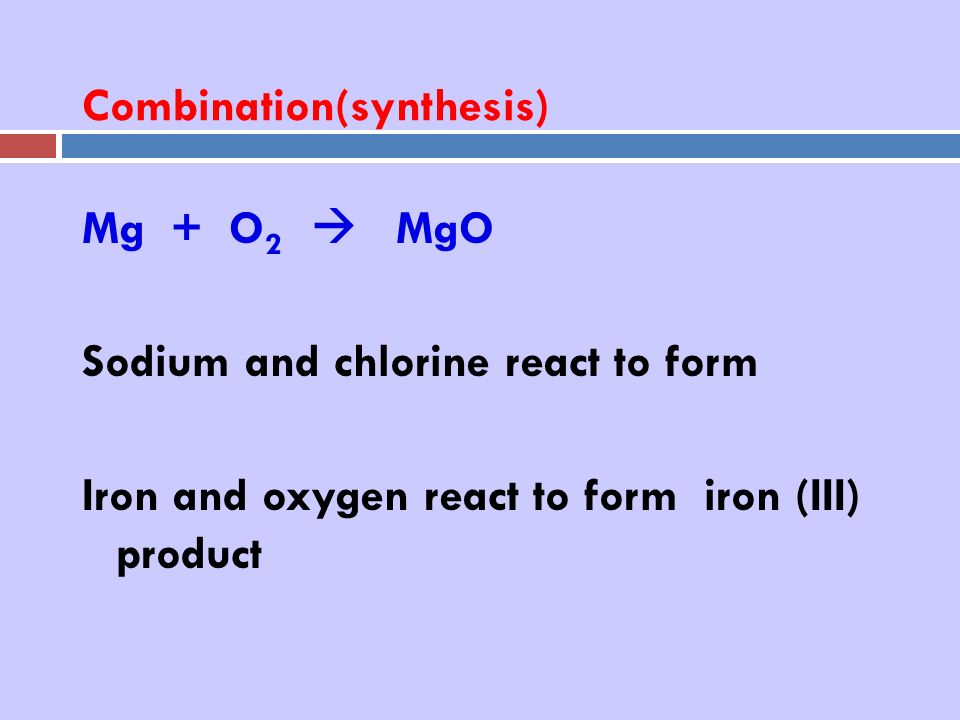 Combination(synthesis)

$Mg + O_2 \rightarrow MgO$

Sodium and chlorine react to form

Iron and oxygen react to form iron (III) product